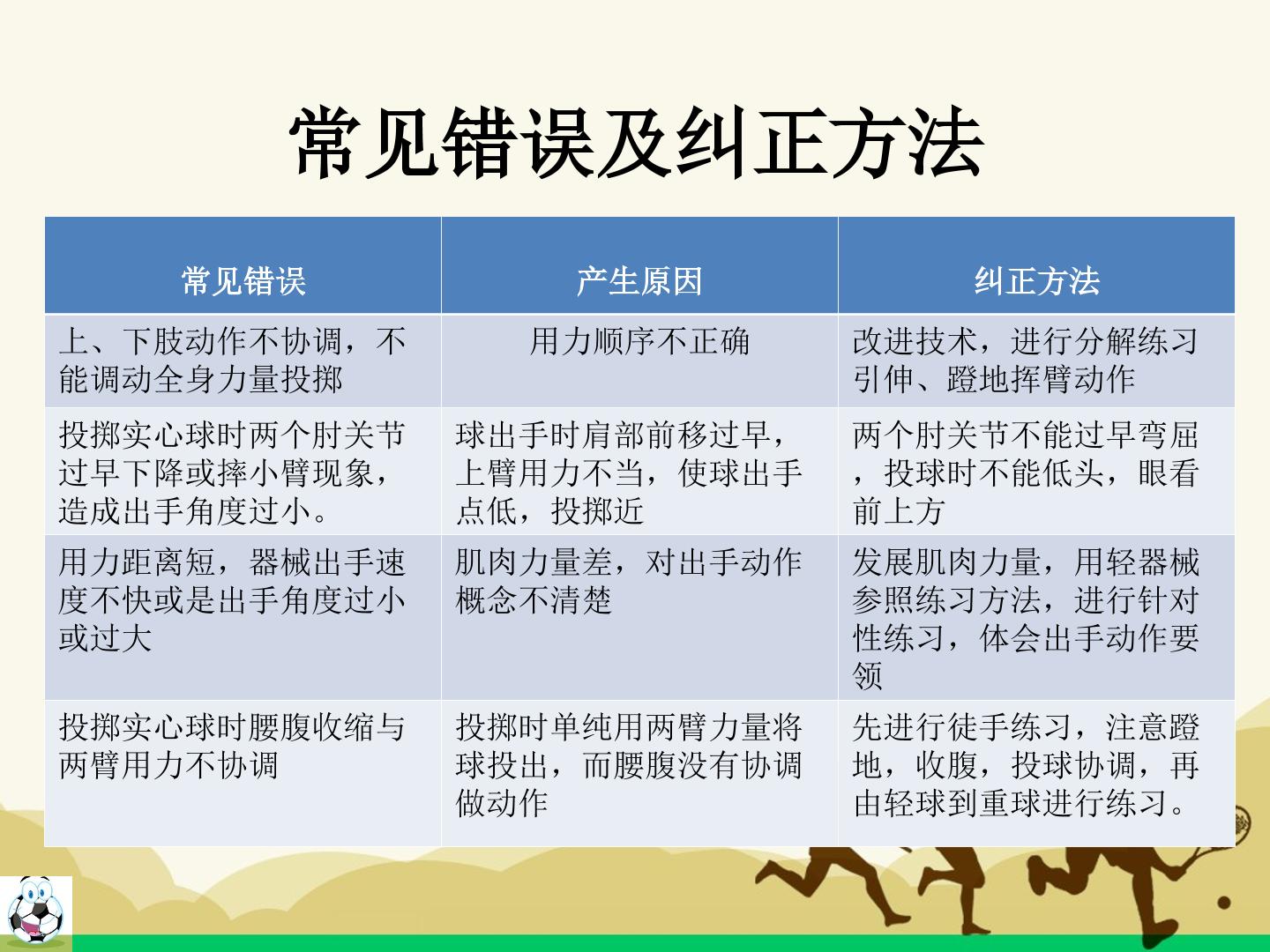 常见错误及纠正方法

| 常见错误 | 产生原因 | 纠正方法 |
|---|---|---|
| 上、下肢动作不协调，不能调动全身力量投掷 | 用力顺序不正确 | 改进技术，进行分解练习引伸、蹬地挥臂动作 |
| 投掷实心球时两个肘关节过早下降或摔小臂现象，造成出手角度过小。 | 球出手时肩部前移过早，上臂用力不当，使球出手点低，投掷近 | 两个肘关节不能过早弯屈，投球时不能低头，眼看前上方 |
| 用力距离短，器械出手速度不快或是出手角度过小或过大 | 肌肉力量差，对出手动作概念不清楚 | 发展肌肉力量，用轻器械参照练习方法，进行针对性练习，体会出手动作要领 |
| 投掷实心球时腰腹收缩与两臂用力不协调 | 投掷时单纯用两臂力量将球投出，而腰腹没有协调做动作 | 先进行徒手练习，注意蹬地，收腹，投球协调，再由轻球到重球进行练习。 |